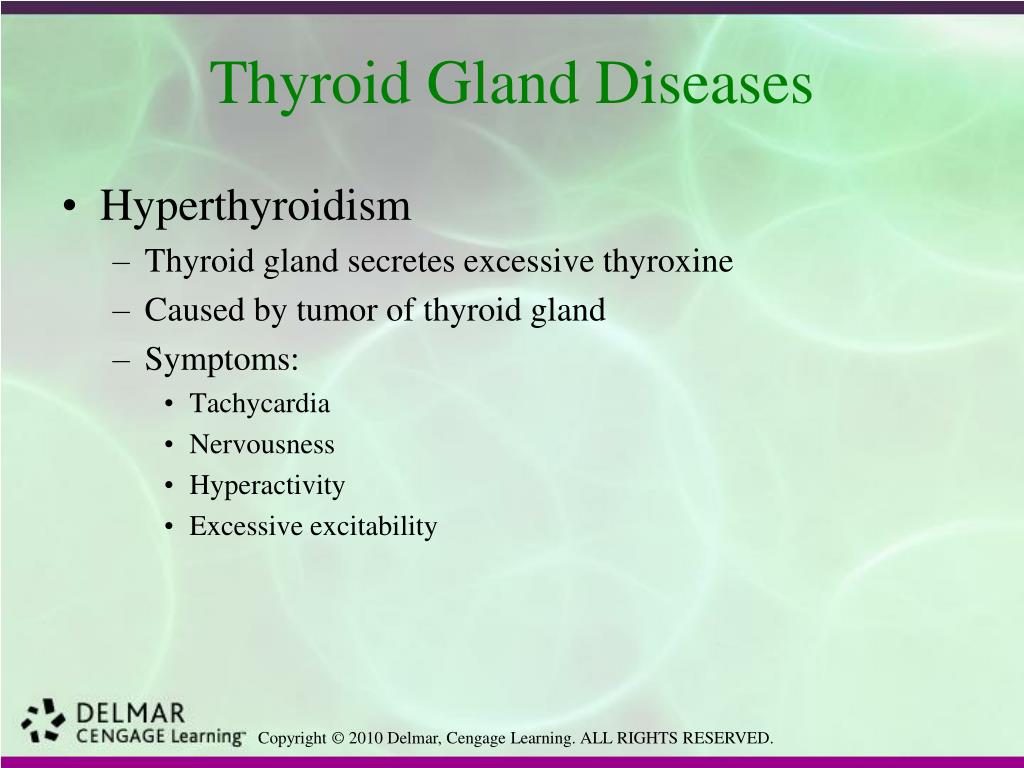 Thyroid Gland Diseases

• Hyperthyroidism
– Thyroid gland secretes excessive thyroxine
– Caused by tumor of thyroid gland
– Symptoms:
• Tachycardia
• Nervousness
• Hyperactivity
• Excessive excitability

DELMAR
CENGAGE Learning™

Copyright © 2010 Delmar, Cengage Learning. ALL RIGHTS RESERVED.